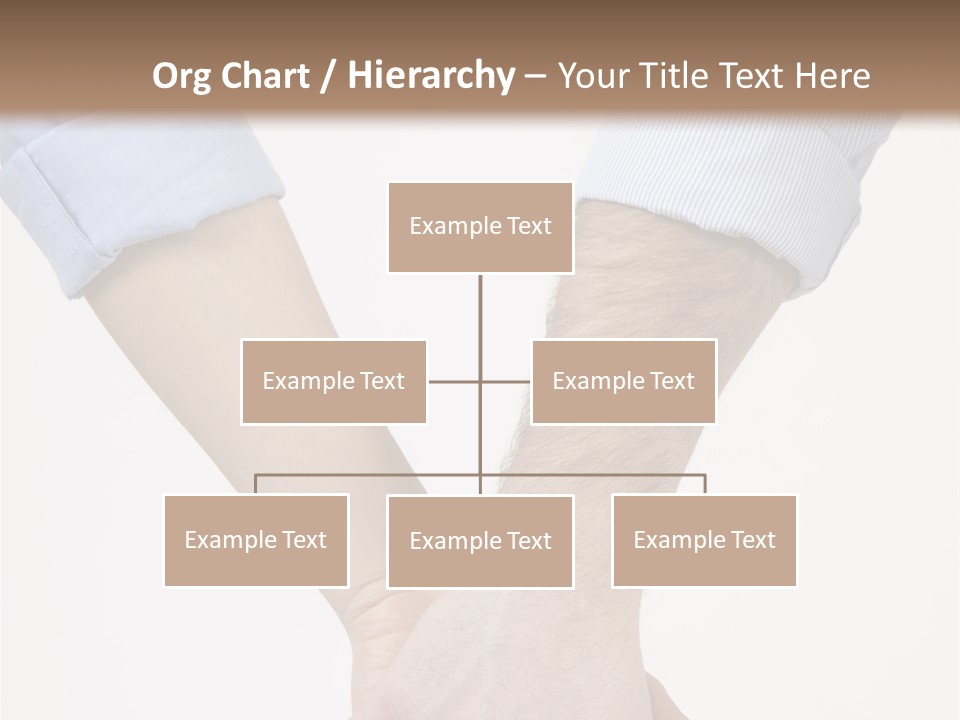 Org Chart / Hierarchy – Your Title Text Here

Example Text

Example Text

Example Text

Example Text

Example Text

Example Text